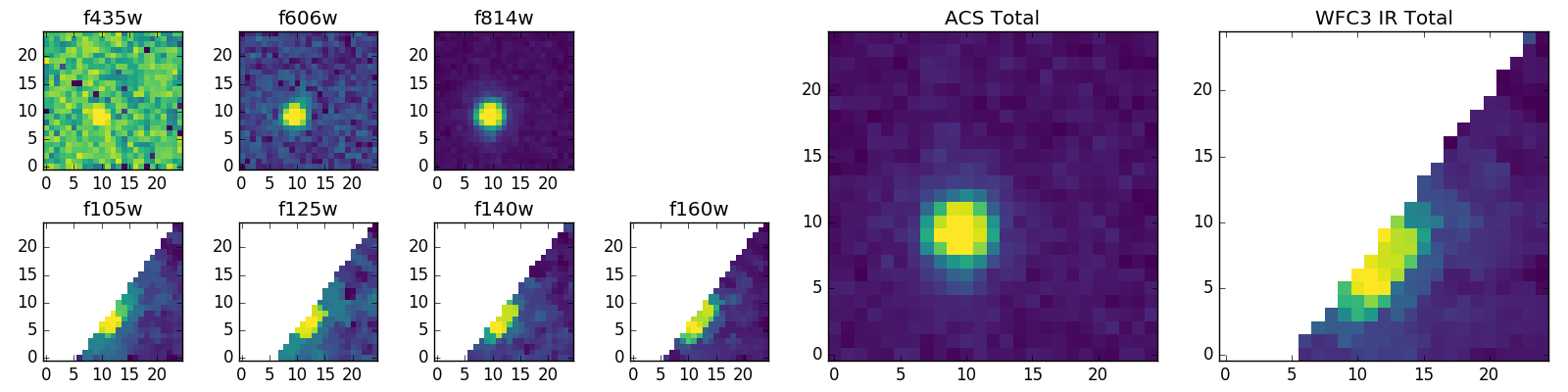 f435w
20
15
10
5
0
0 5 10 15 20

f606w
20
15
10
5
0
0 5 10 15 20

f814w
20
15
10
5
0
0 5 10 15 20

f105w
20
15
10
5
0
0 5 10 15 20

f125w
20
15
10
5
0
0 5 10 15 20

f140w
20
15
10
5
0
0 5 10 15 20

f160w
20
15
10
5
0
0 5 10 15 20

ACS Total
20
15
10
5
0
0 5 10 15 20

WFC3 IR Total
20
15
10
5
0
0 5 10 15 20